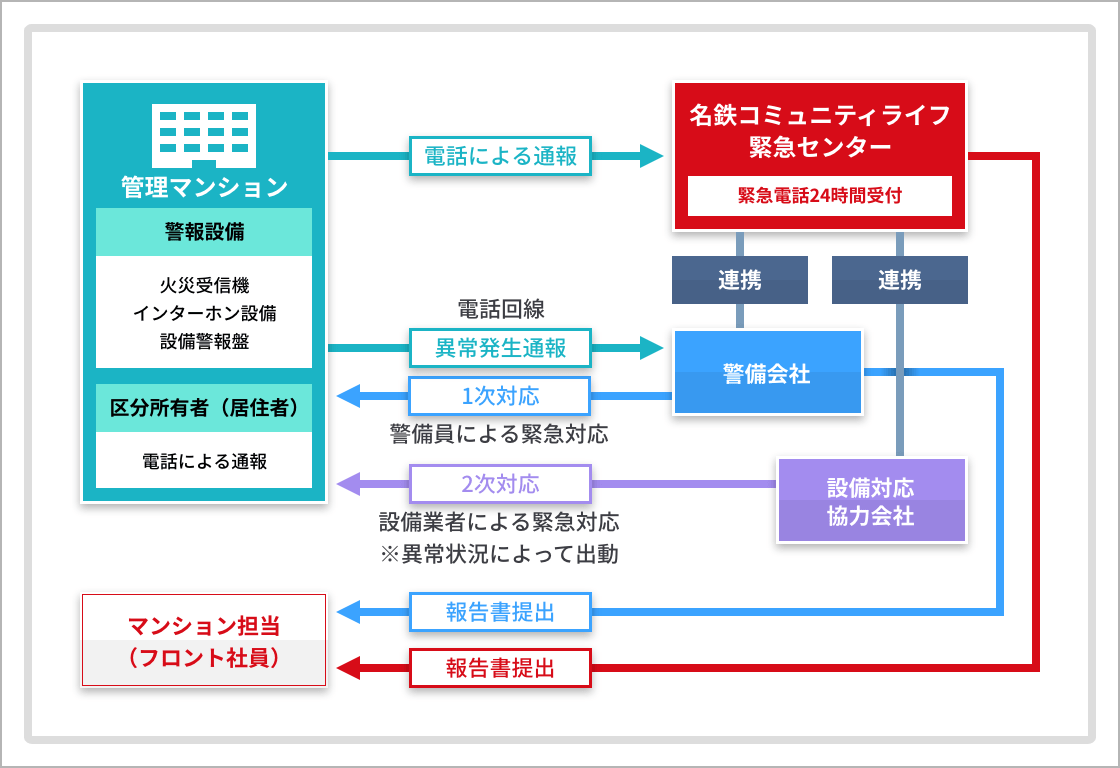 管理マンション

警報設備

火災受信機
インターホン設備
設備警報盤

区分所有者（居住者）

電話による通報

電話による通報

名鉄コミュニティライフ
緊急センター

緊急電話24時間受付

連携

連携

電話回線

異常発生通報

警備会社

1次対応

警備員による緊急対応

2次対応

設備業者による緊急対応
※異常状況によって出動

設備対応
協力会社

マンション担当
（フロント社員）

報告書提出

報告書提出